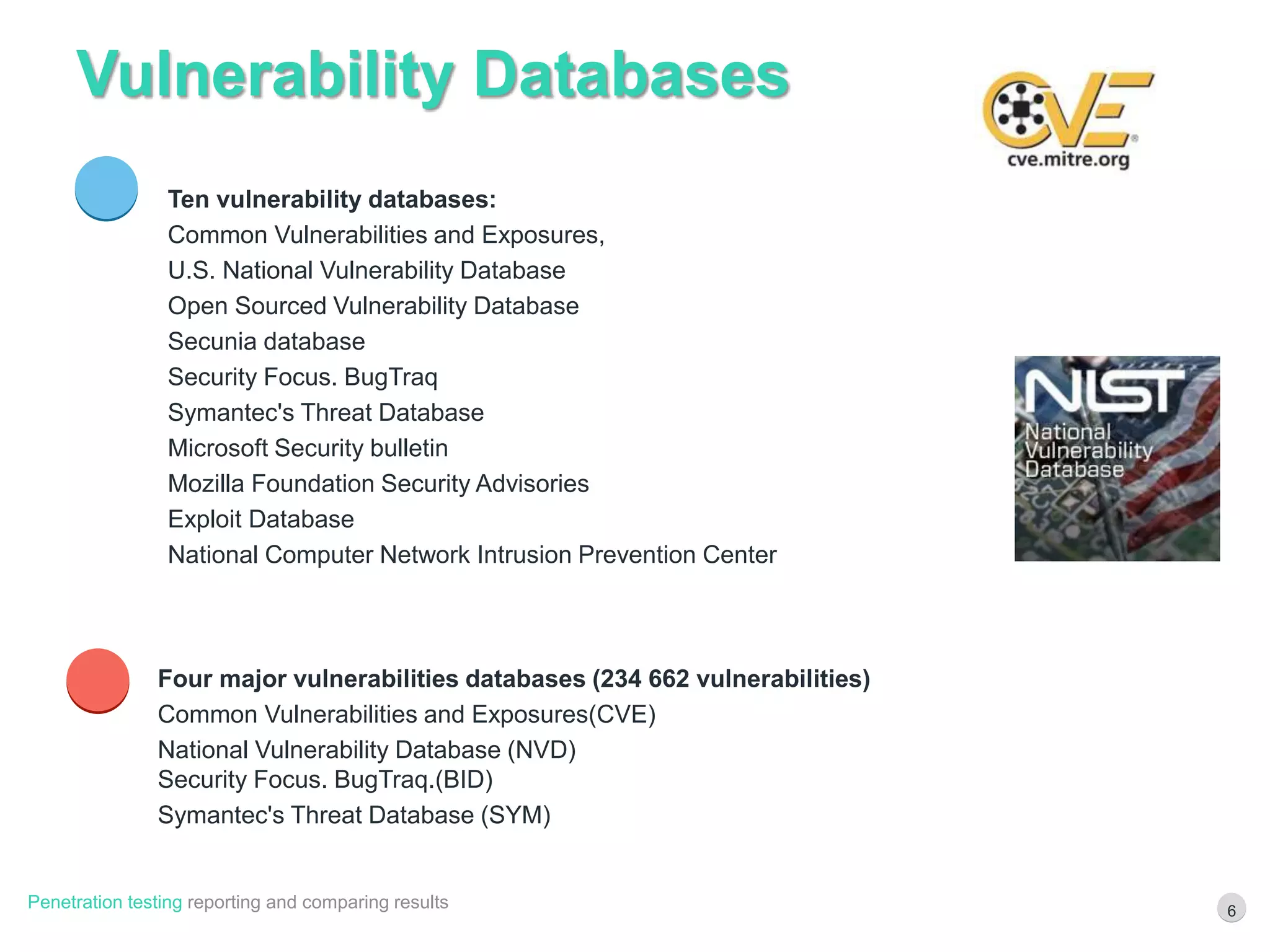 Vulnerability Databases

CVE
cve.mitre.org

Ten vulnerability databases:
Common Vulnerabilities and Exposures,
U.S. National Vulnerability Database
Open Sourced Vulnerability Database
Secunia database
Security Focus. BugTraq
Symantec's Threat Database
Microsoft Security bulletin
Mozilla Foundation Security Advisories
Exploit Database
National Computer Network Intrusion Prevention Center

NIST
National Vulnerability Database

Four major vulnerabilities databases (234 662 vulnerabilities)
Common Vulnerabilities and Exposures(CVE)
National Vulnerability Database (NVD)
Security Focus. BugTraq.(BID)
Symantec's Threat Database (SYM)

Penetration testing reporting and comparing results

6